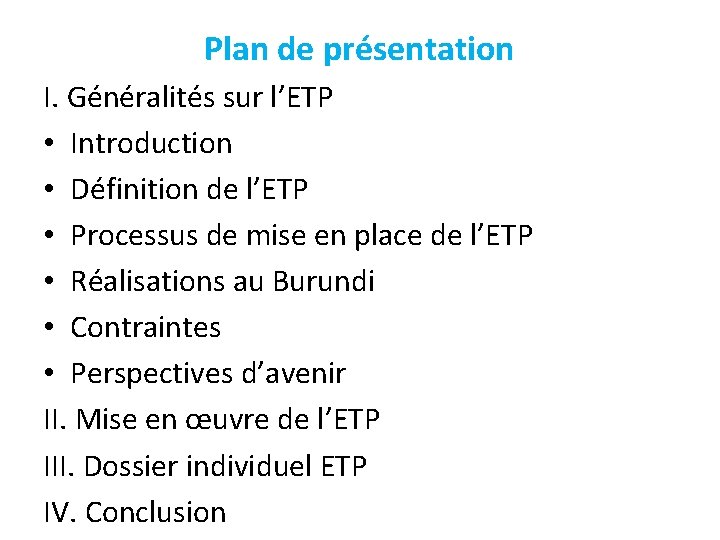 Plan de présentation

I. Généralités sur l’ETP
• Introduction
• Définition de l’ETP
• Processus de mise en place de l’ETP
• Réalisations au Burundi
• Contraintes
• Perspectives d’avenir
II. Mise en œuvre de l’ETP
III. Dossier individuel ETP
IV. Conclusion